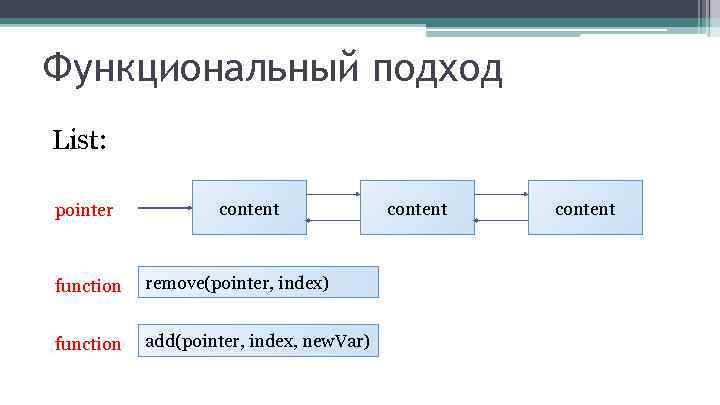 Функциональный подход

List:

pointer

content

content

content

function

remove(pointer, index)

function

add(pointer, index, newVar)